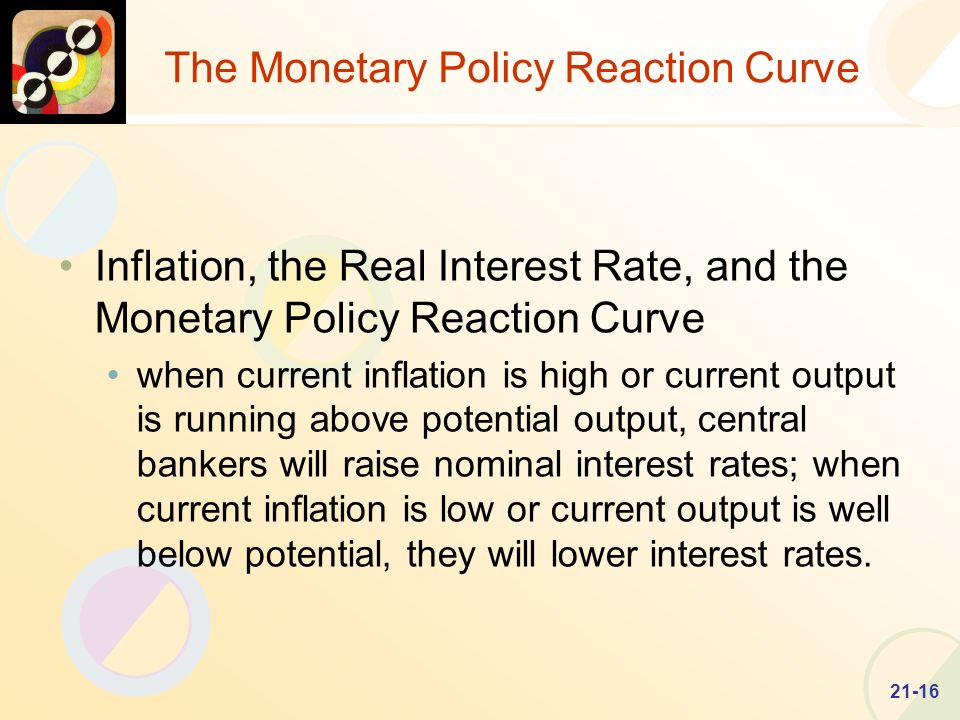 The Monetary Policy Reaction Curve

• Inflation, the Real Interest Rate, and the Monetary Policy Reaction Curve

• when current inflation is high or current output is running above potential output, central bankers will raise nominal interest rates; when current inflation is low or current output is well below potential, they will lower interest rates.

21-16